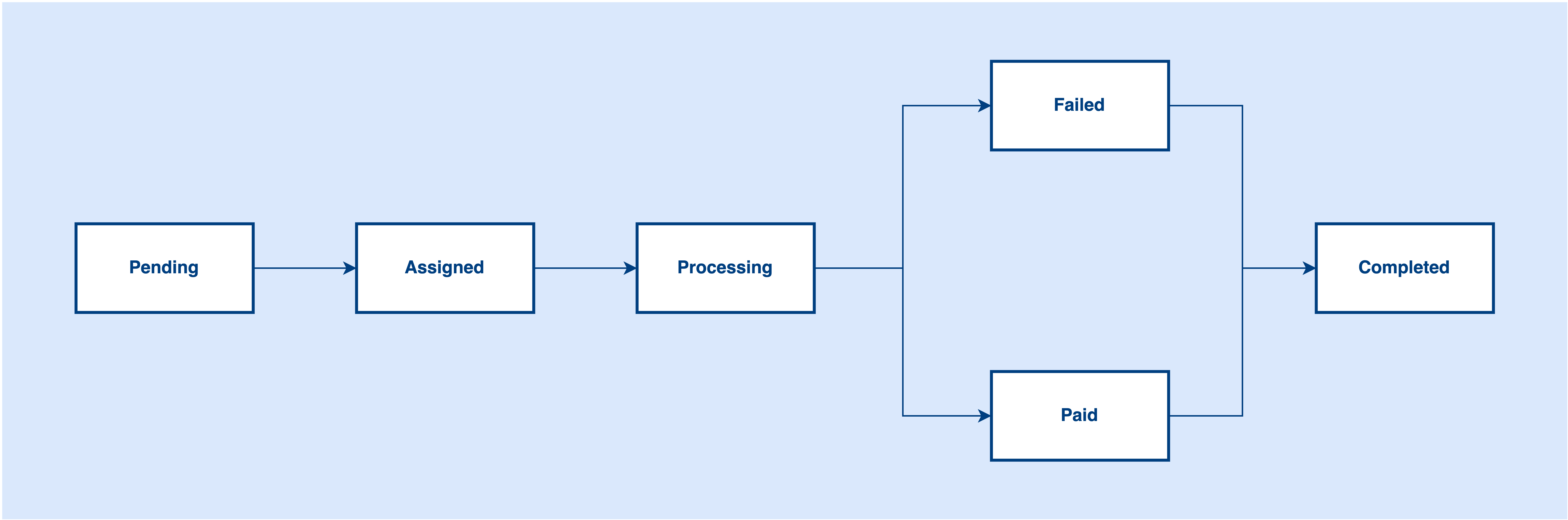 Pending
Assigned
Processing
Failed
Paid
Completed